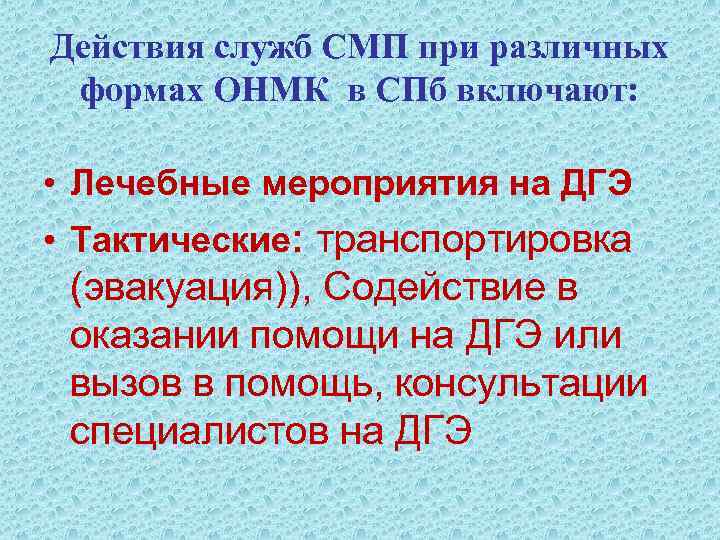 Действия служб СМП при различных формах ОНМК в СПб включают:

• Лечебные мероприятия на ДГЭ

• Тактические: транспортировка (эвакуация)), Содействие в оказании помощи на ДГЭ или вызов в помощь, консультации специалистов на ДГЭ